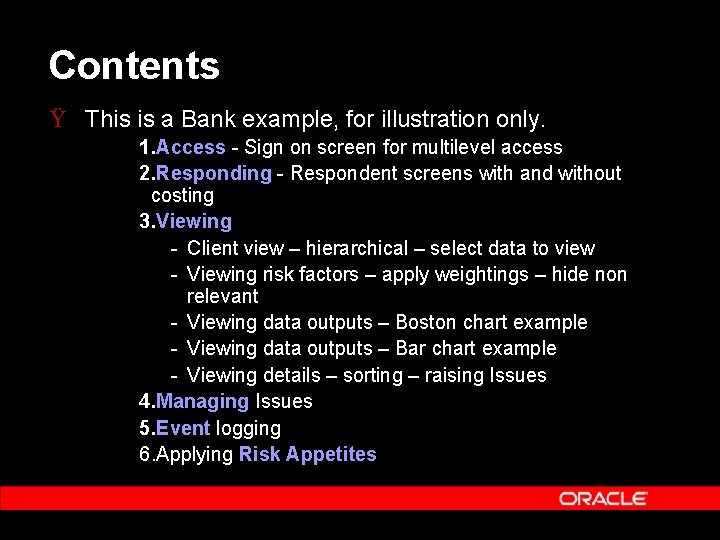 Contents

Ÿ This is a Bank example, for illustration only.

1.Access - Sign on screen for multilevel access

2.Responding - Respondent screens with and without costing

3.Viewing

- Client view – hierarchical – select data to view
- Viewing risk factors – apply weightings – hide non relevant
- Viewing data outputs – Boston chart example
- Viewing data outputs – Bar chart example
- Viewing details – sorting – raising Issues

4.Managing Issues

5.Event logging

6.Applying Risk Appetites

ORACLE